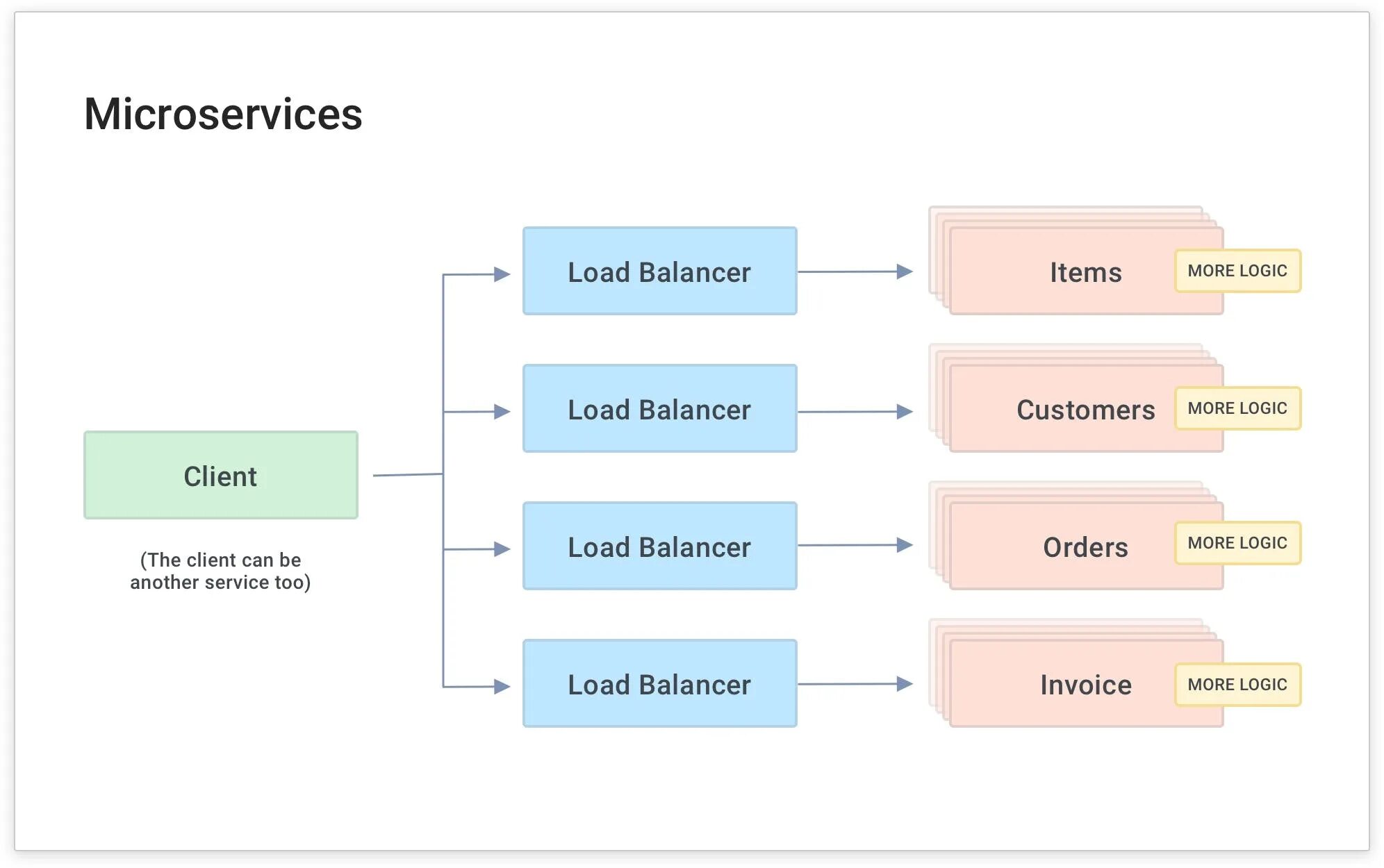 Microservices

Client

(The client can be another service too)

Load Balancer

Items

MORE LOGIC

Load Balancer

Customers

MORE LOGIC

Load Balancer

Orders

MORE LOGIC

Load Balancer

Invoice

MORE LOGIC